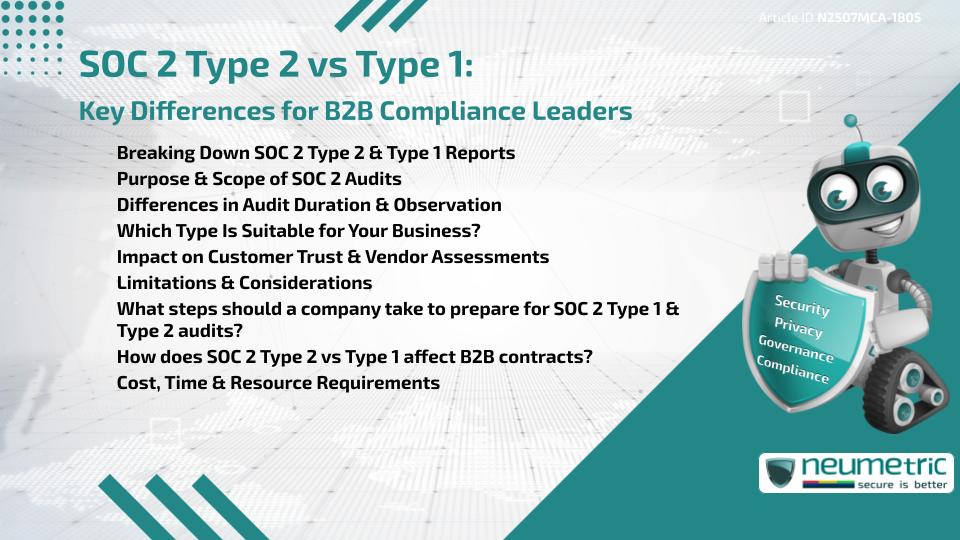 Article ID N2507MCA-1805

SOC 2 Type 2 vs Type 1:

Key Differences for B2B Compliance Leaders

Breaking Down SOC 2 Type 2 & Type 1 Reports
Purpose & Scope of SOC 2 Audits
Differences in Audit Duration & Observation
Which Type Is Suitable for Your Business?
Impact on Customer Trust & Vendor Assessments
Limitations & Considerations
What steps should a company take to prepare for SOC 2 Type 1 & Type 2 audits?
How does SOC 2 Type 2 vs Type 1 affect B2B contracts?
Cost, Time & Resource Requirements

Security
Privacy
Governance
Compliance

neumetric
secure is better